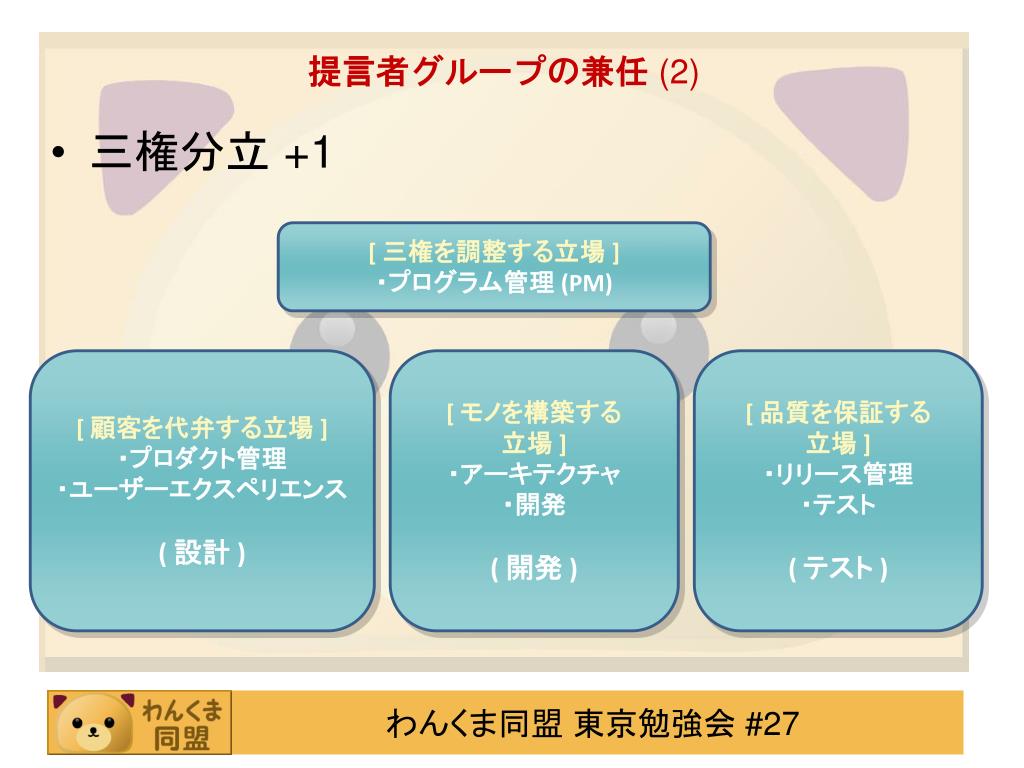 提言者グループの兼任 (2)

• 三権分立 +1

[ 三権を調整する立場 ]
･プログラム管理 (PM)

[ 顧客を代弁する立場 ]
･プロダクト管理
･ユーザーエクスペリエンス

( 設計 )

[ モノを構築する立場 ]
･アーキテクチャ
･開発

( 開発 )

[ 品質を保証する立場 ]
･リリース管理
･テスト

( テスト )

わんくま同盟

わんくま同盟 東京勉強会 #27